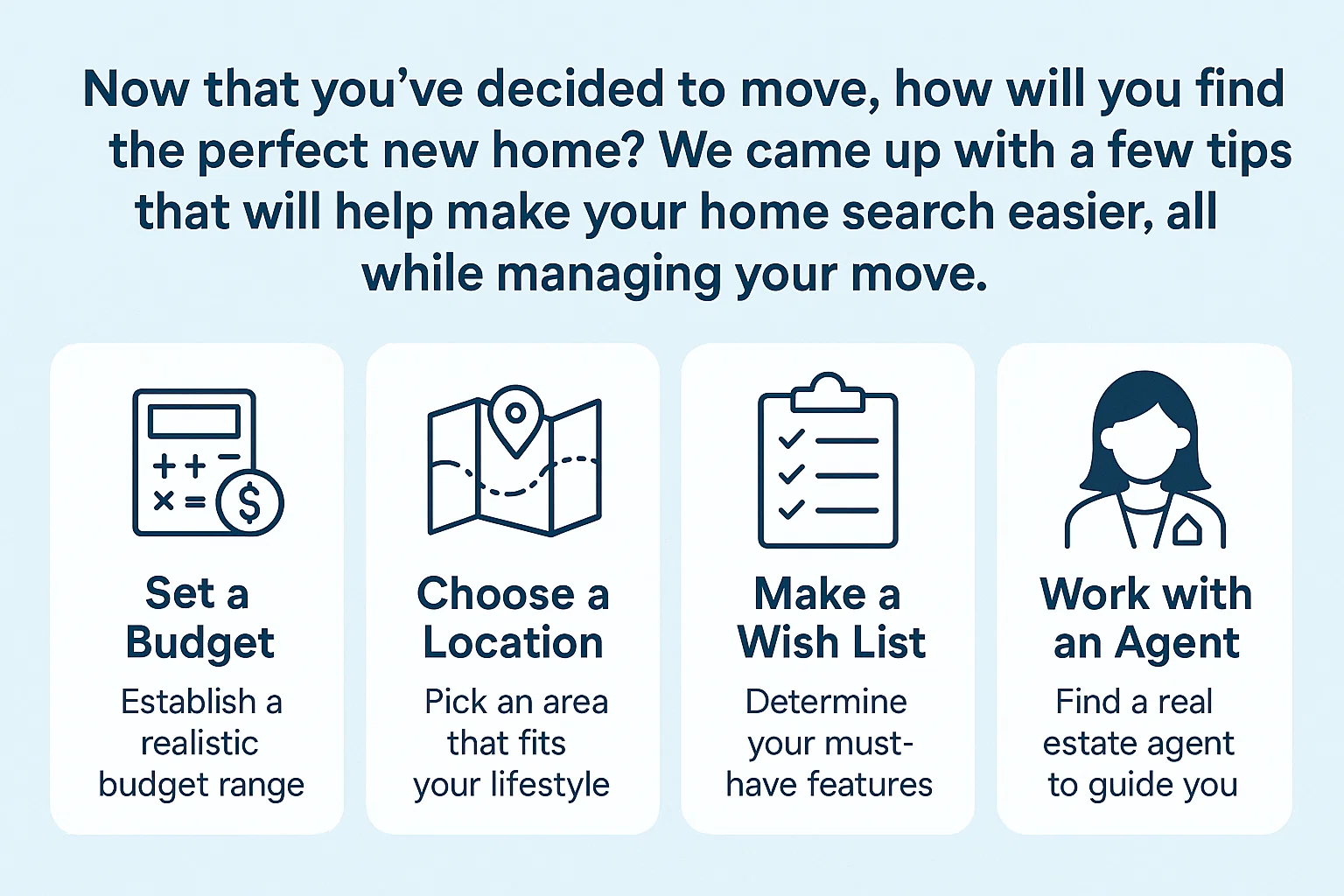 Now that you've decided to move, how will you find the perfect new home? We came up with a few tips that will help make your home search easier, all while managing your move.

Set a Budget
Establish a realistic budget range

Choose a Location
Pick an area that fits your lifestyle

Make a Wish List
Determine your must-have features

Work with an Agent
Find a real estate agent to guide you